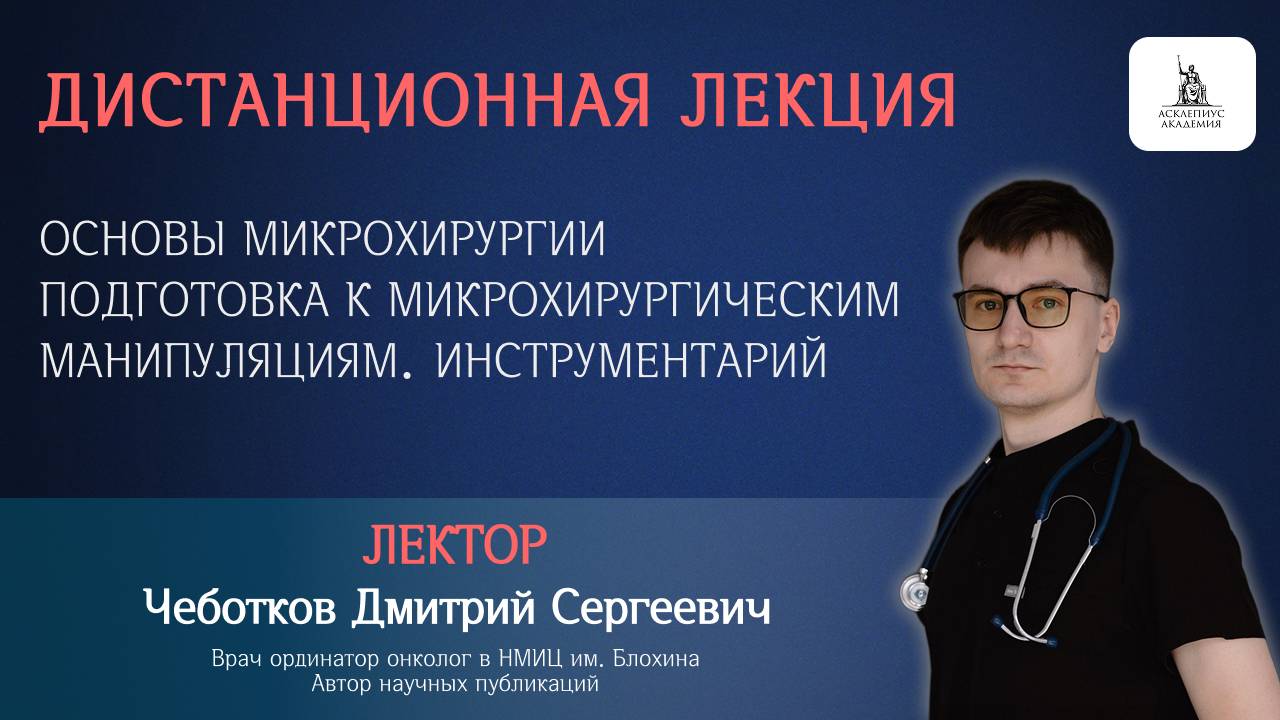 ДИСТАНЦИОННАЯ ЛЕКЦИЯ

АСКЛЕПИУС АКАДЕМИЯ

ОСНОВЫ МИКРОХИРУРГИИ
ПОДГОТОВКА К МИКРОХИРУРГИЧЕСКИМ МАНИПУЛЯЦИЯМ. ИНСТРУМЕНТАРИЙ

ЛЕКТОР
Чеботков Дмитрий Сергеевич
Врач ординатор онколог в НМИЦ им. Блохина
Автор научных публикаций